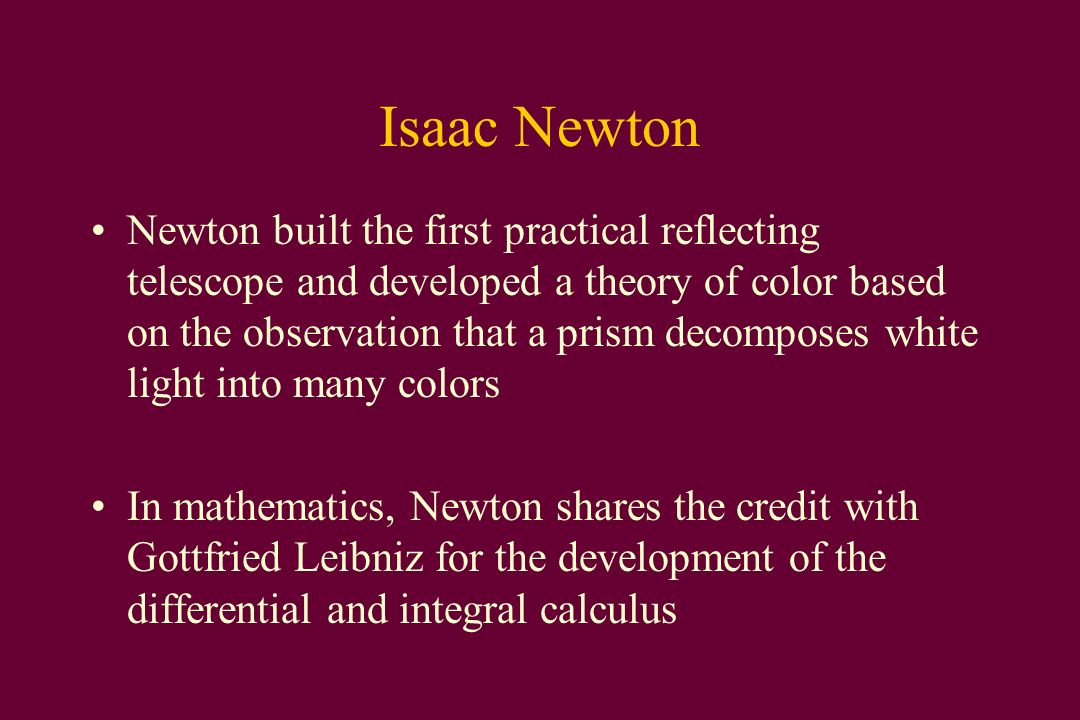 Isaac Newton

• Newton built the first practical reflecting telescope and developed a theory of color based on the observation that a prism decomposes white light into many colors

• In mathematics, Newton shares the credit with Gottfried Leibniz for the development of the differential and integral calculus